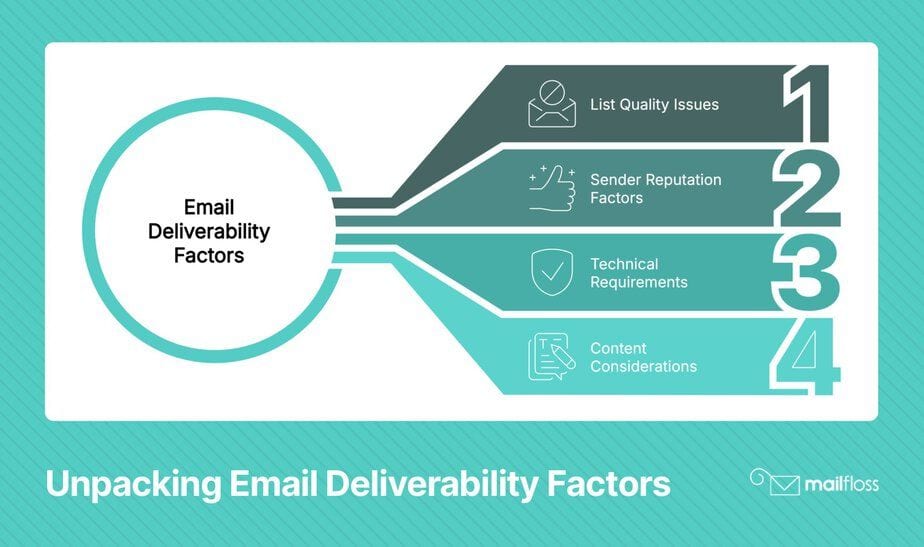 Email Deliverability Factors

List Quality Issues
1

Sender Reputation Factors
2

Technical Requirements
3

Content Considerations
4

Unpacking Email Deliverability Factors

mailfloss